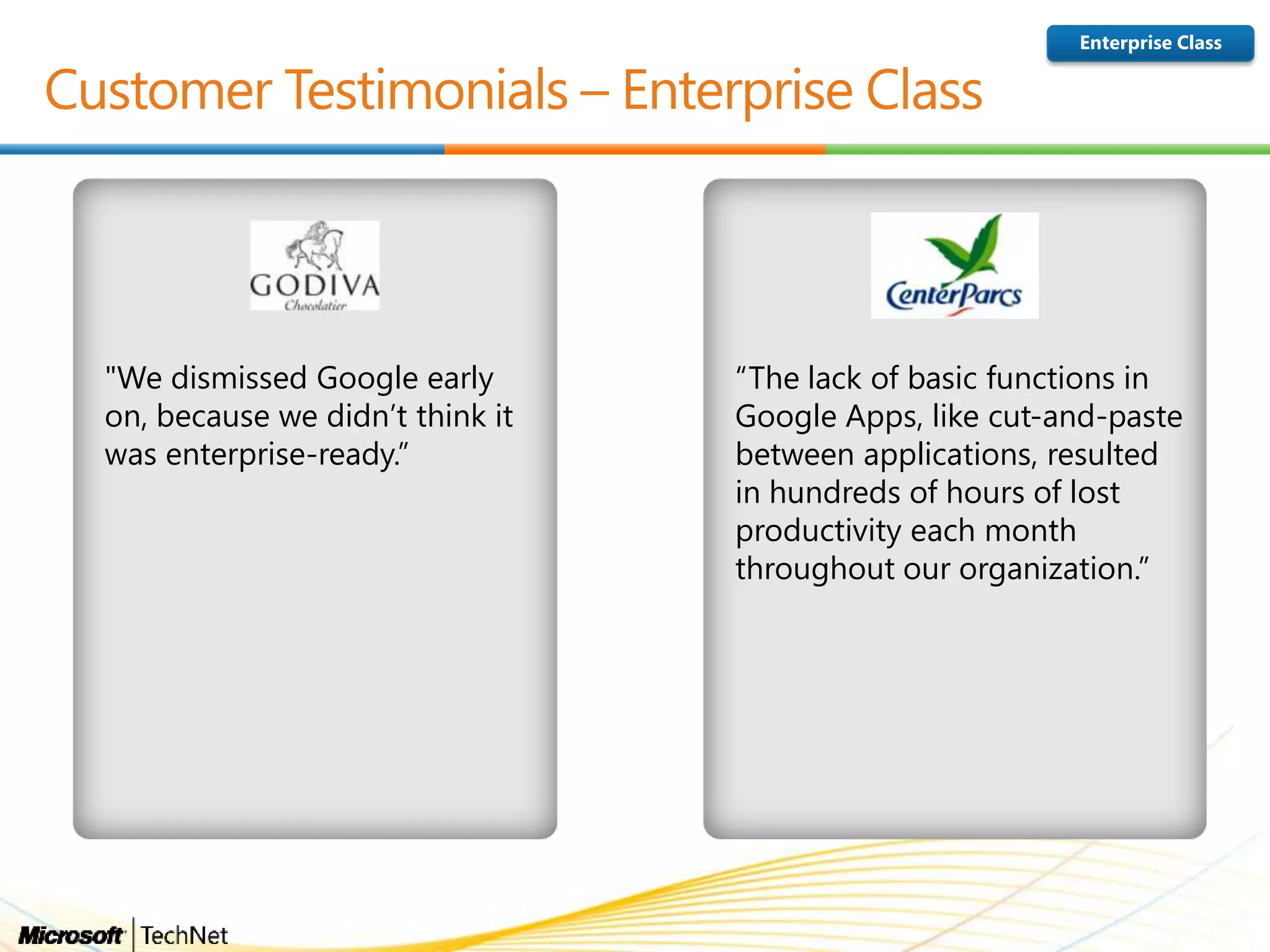 Enterprise Class

Customer Testimonials – Enterprise Class

GODIVA
Chocolatier

"We dismissed Google early on, because we didn’t think it was enterprise-ready.”

CenterParcs

“The lack of basic functions in Google Apps, like cut-and-paste between applications, resulted in hundreds of hours of lost productivity each month throughout our organization.”

Microsoft | TechNet